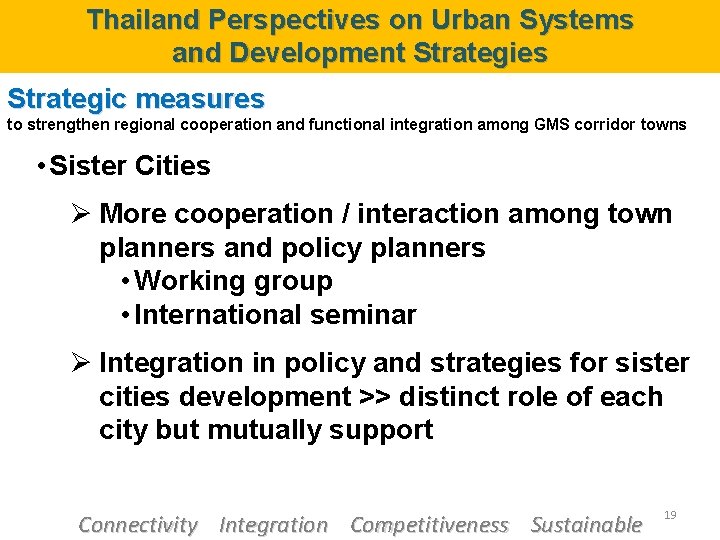 Thailand Perspectives on Urban Systems and Development Strategies

Strategic measures
to strengthen regional cooperation and functional integration among GMS corridor towns

• Sister Cities

➢ More cooperation / interaction among town planners and policy planners
• Working group
• International seminar

➢ Integration in policy and strategies for sister cities development >> distinct role of each city but mutually support

Connectivity Integration Competitiveness Sustainable

19